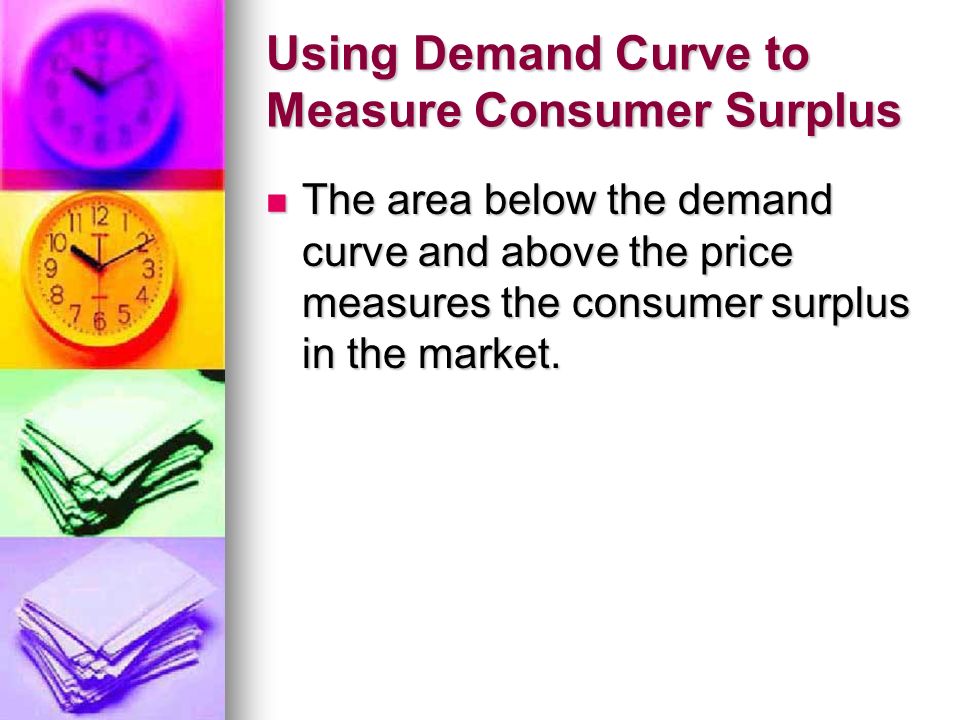 Using Demand Curve to Measure Consumer Surplus

The area below the demand curve and above the price measures the consumer surplus in the market.